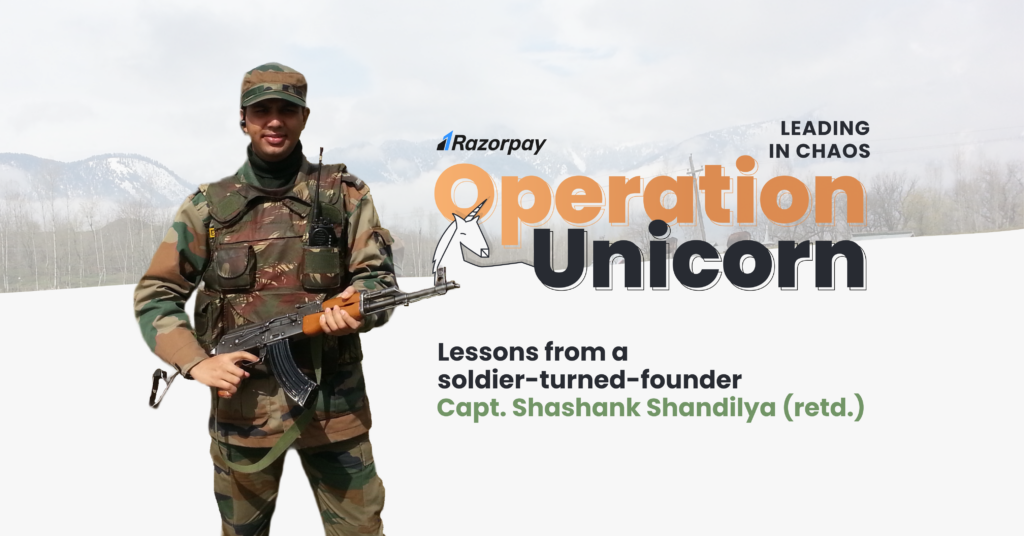 Razorpay

LEADING IN CHAOS

Operation Unicorn

Lessons from a soldier-turned-founder
Capt. Shashank Shandilya (retd.)